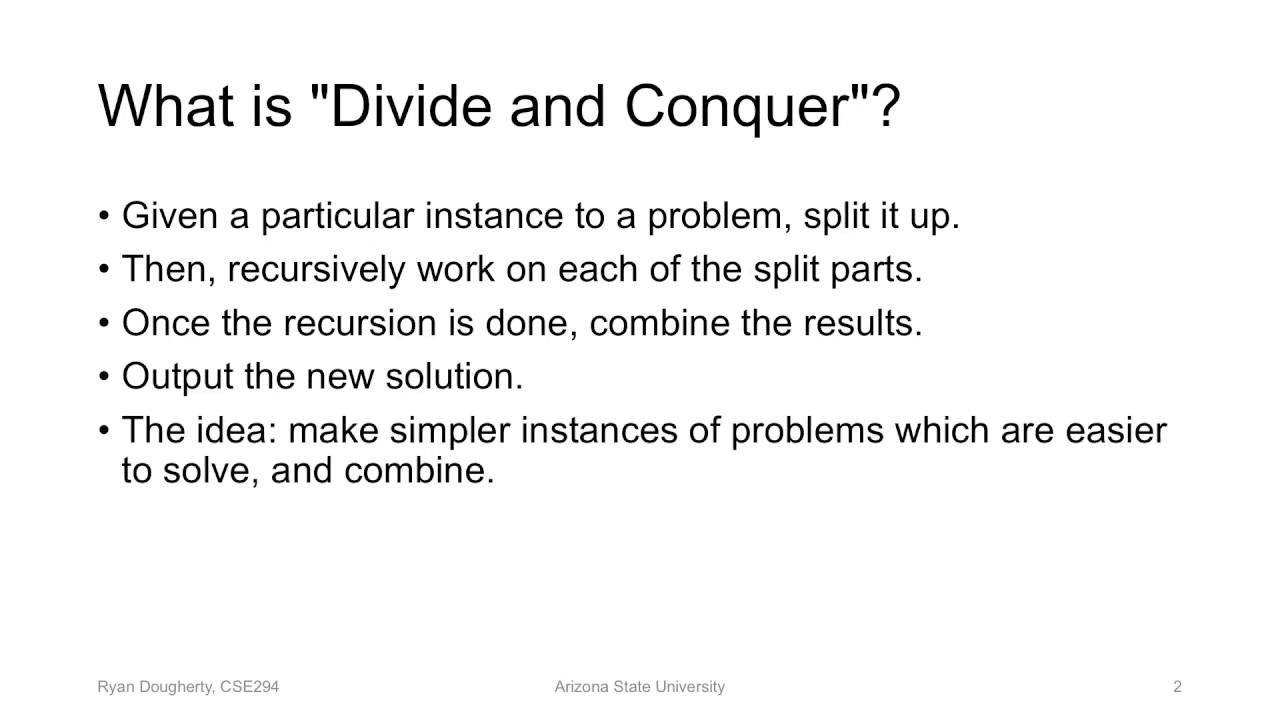 What is "Divide and Conquer"?

• Given a particular instance to a problem, split it up.
• Then, recursively work on each of the split parts.
• Once the recursion is done, combine the results.
• Output the new solution.
• The idea: make simpler instances of problems which are easier to solve, and combine.

Ryan Dougherty, CSE294

Arizona State University

2